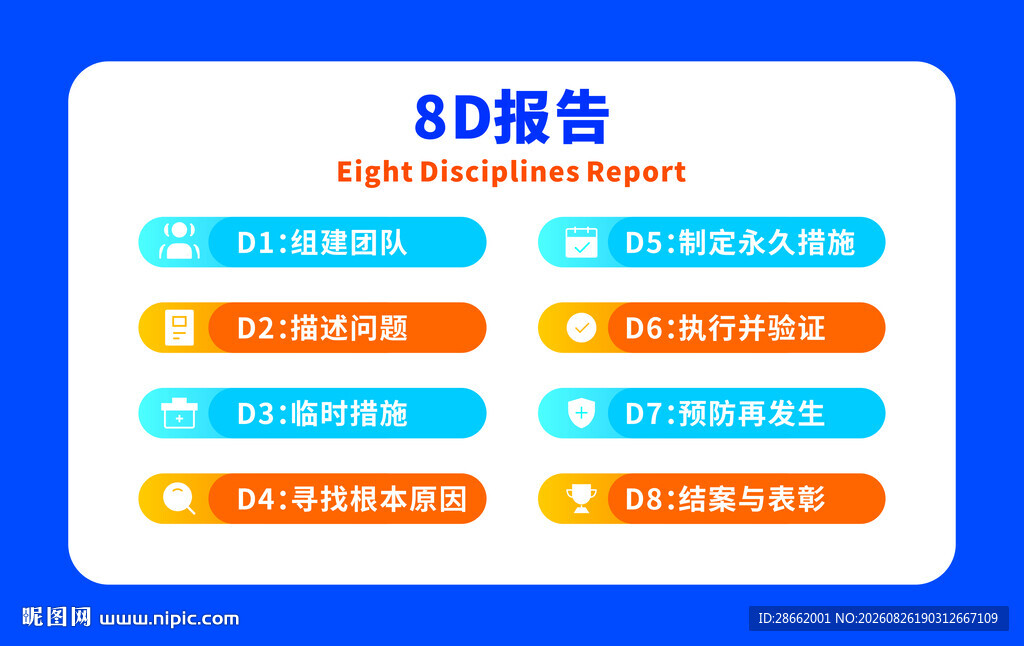 8D报告
Eight Disciplines Report

D1:组建团队

D2:描述问题

D3:临时措施

D4:寻找根本原因

D5:制定永久措施

D6:执行并验证

D7:预防再发生

D8:结案与表彰

昵图网 www.nipic.com

ID:28662001 NO:20260826190312667109